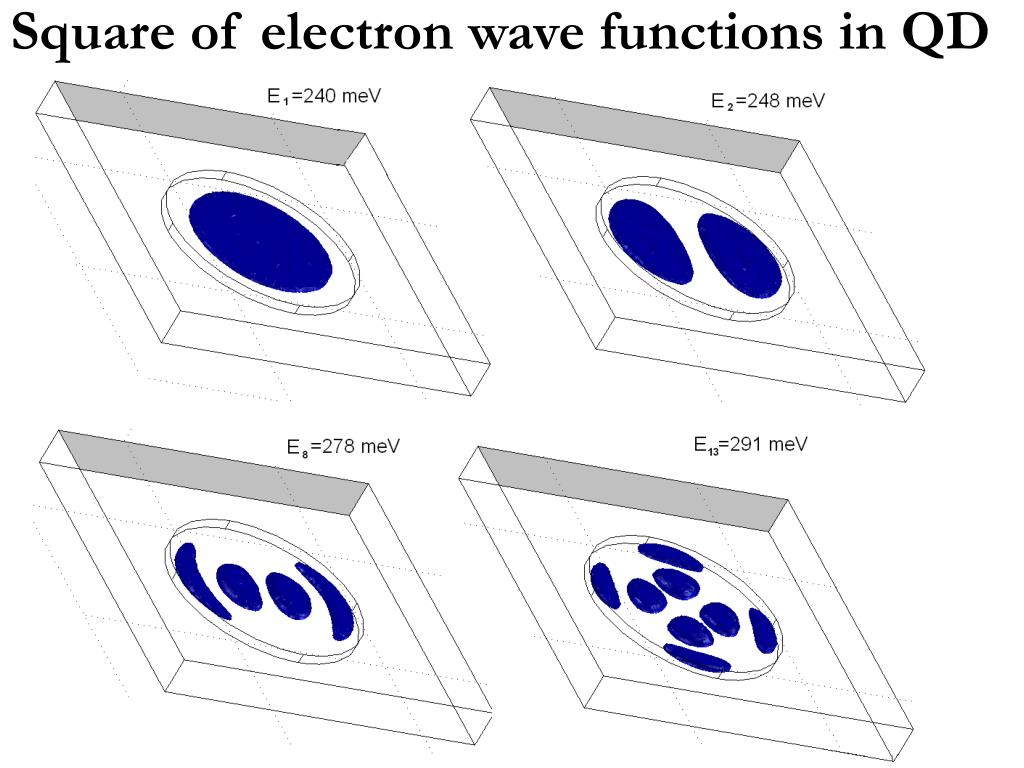 Square of electron wave functions in QD

$E_1$=240 meV

$E_2$=248 meV

$E_8$=278 meV

$E_{13}$=291 meV